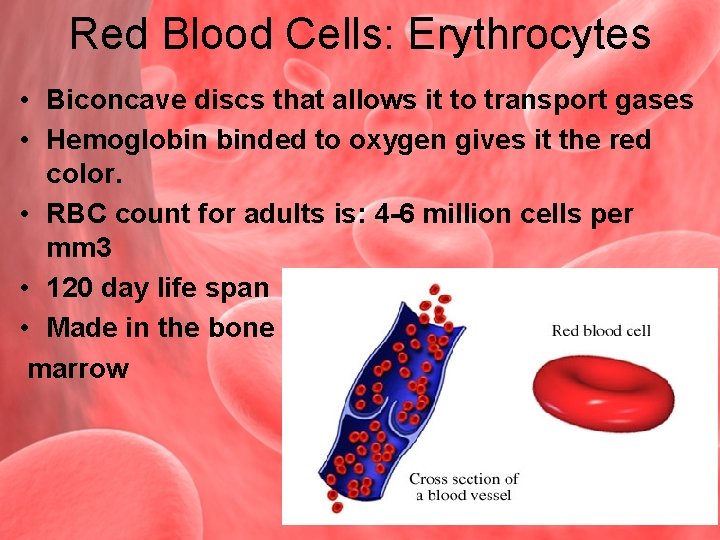 Red Blood Cells: Erythrocytes

• Biconcave discs that allows it to transport gases
• Hemoglobin binded to oxygen gives it the red color.
• RBC count for adults is: 4-6 million cells per mm3
• 120 day life span
• Made in the bone marrow

Red blood cell

Cross section of a blood vessel